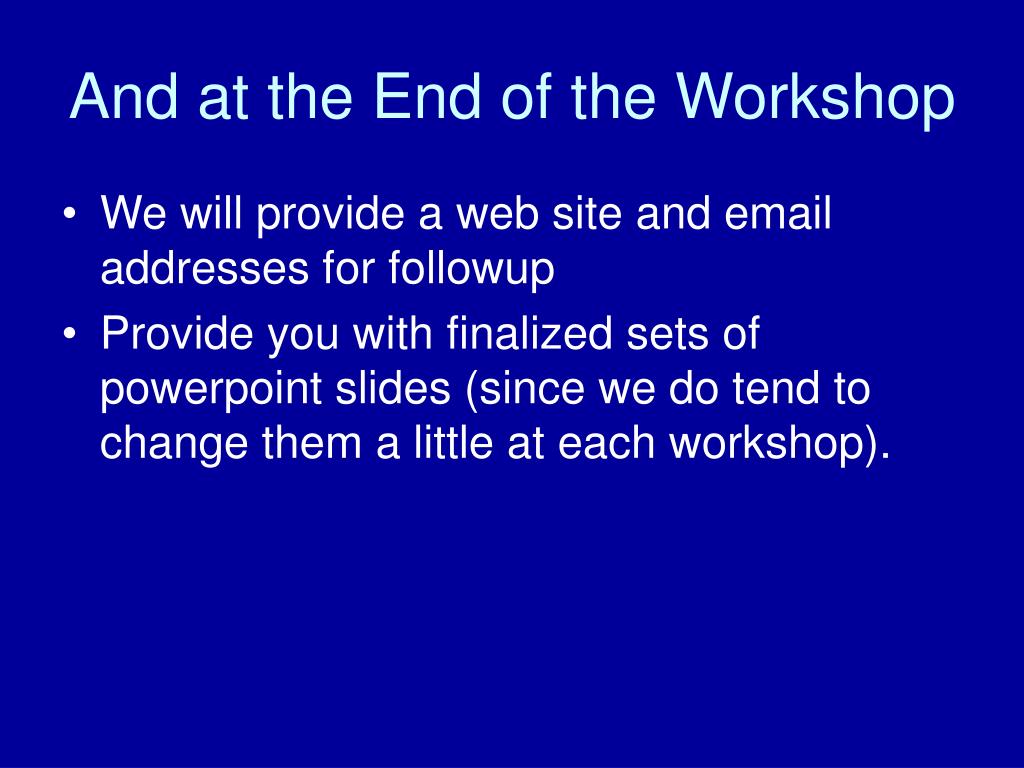 And at the End of the Workshop

• We will provide a web site and email addresses for followup

• Provide you with finalized sets of powerpoint slides (since we do tend to change them a little at each workshop).